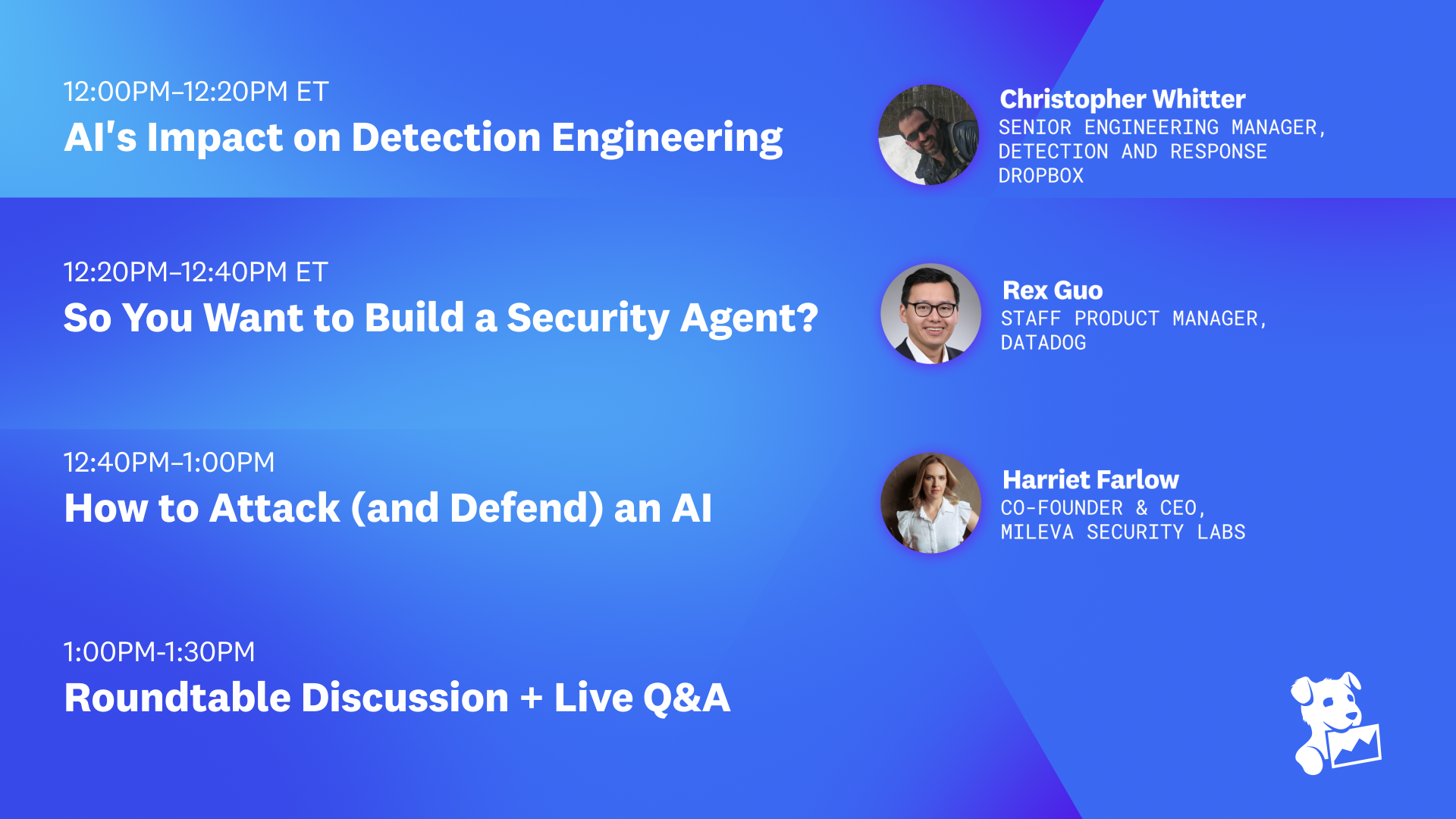 12:00PM–12:20PM ET
AI's Impact on Detection Engineering

Christopher Whitter
SENIOR ENGINEERING MANAGER, DETECTION AND RESPONSE DROPBOX

12:20PM–12:40PM ET
So You Want to Build a Security Agent?

Rex Guo
STAFF PRODUCT MANAGER, DATADOG

12:40PM–1:00PM
How to Attack (and Defend) an AI

Harriet Farlow
CO-FOUNDER & CEO, MILEVA SECURITY LABS

1:00PM-1:30PM
Roundtable Discussion + Live Q&A